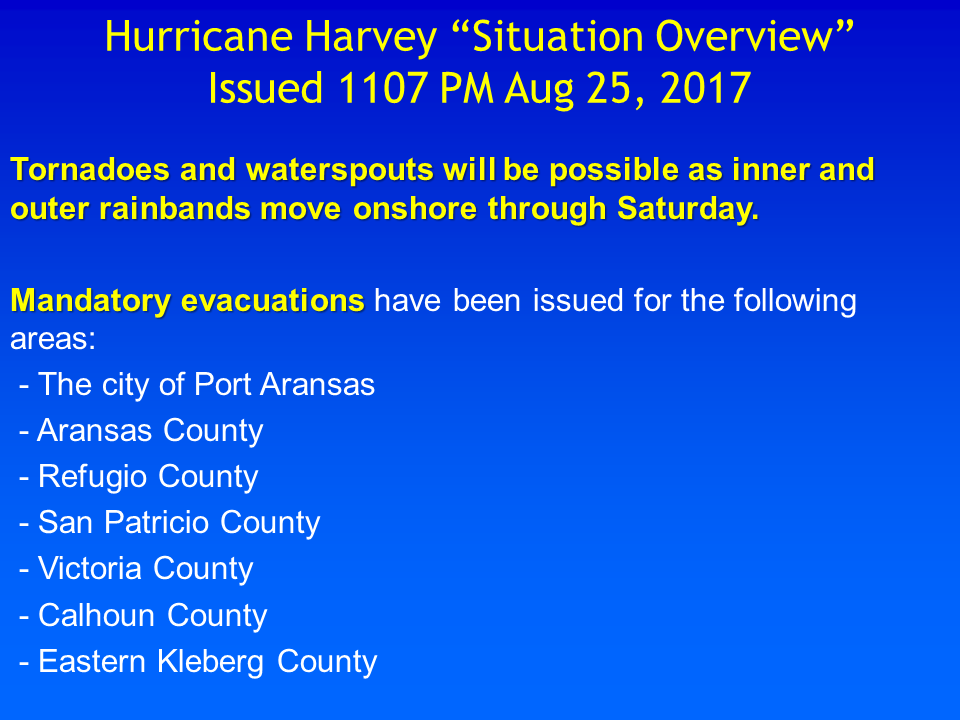 Hurricane Harvey “Situation Overview”
Issued 1107 PM Aug 25, 2017

Tornadoes and waterspouts will be possible as inner and outer rainbands move onshore through Saturday.

Mandatory evacuations have been issued for the following areas:
- The city of Port Aransas
- Aransas County
- Refugio County
- San Patricio County
- Victoria County
- Calhoun County
- Eastern Kleberg County